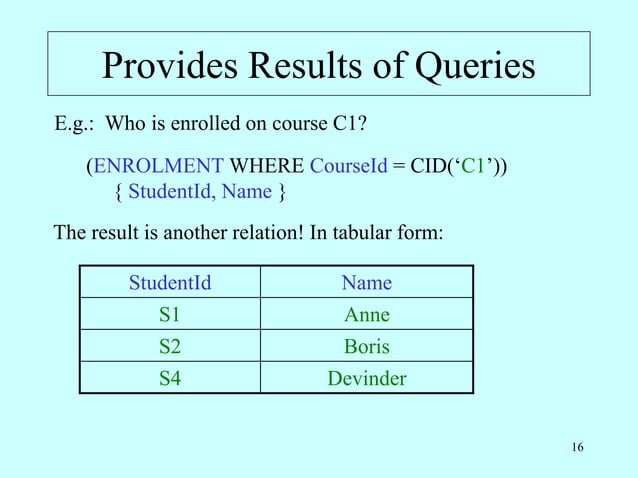 Provides Results of Queries

E.g.: Who is enrolled on course C1?

(ENROLMENT WHERE CourseId = CID(‘C1’))
{ StudentId, Name }

The result is another relation! In tabular form:

| StudentId | Name |
|---|---|
| S1 | Anne |
| S2 | Boris |
| S4 | Devinder |

16